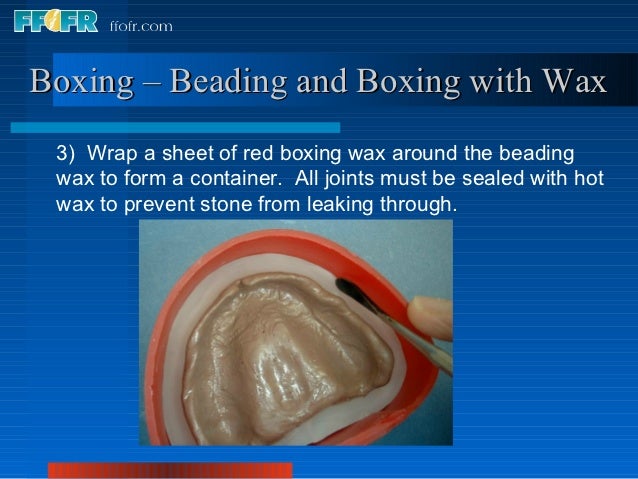 FFOFR ffofr.com

Boxing – Beading and Boxing with Wax

3) Wrap a sheet of red boxing wax around the beading wax to form a container. All joints must be sealed with hot wax to prevent stone from leaking through.